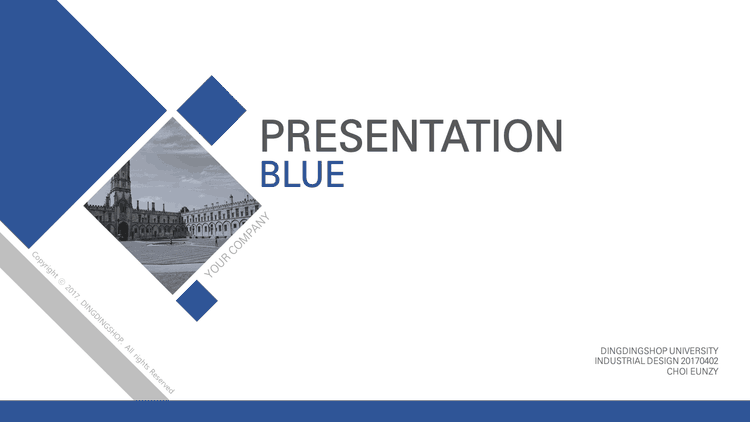 PRESENTATION
BLUE

YOUR COMPANY

Copyright © 2017, DINGDINGSHOP. All rights Reserved

DINGDINGSHOP UNIVERSITY
INDUSTRIAL DESIGN 20170402
CHOI EUNZY